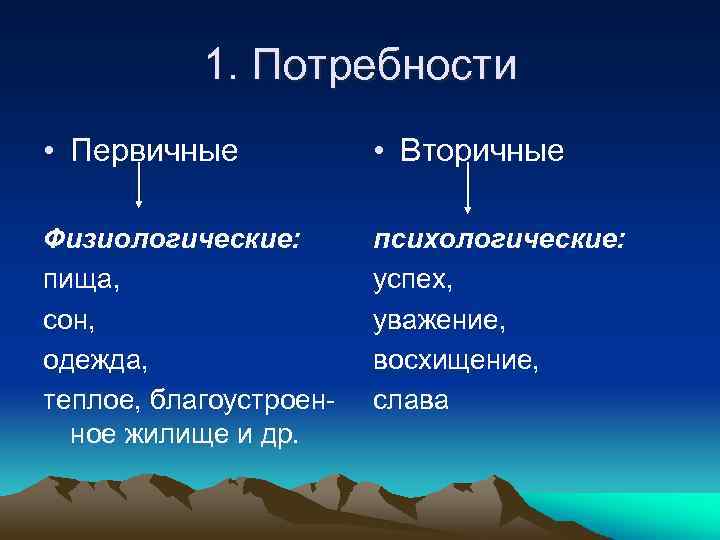 1. Потребности

• Первичные

Физиологические:
пища,
сон,
одежда,
теплое, благоустроенное жилище и др.

• Вторичные

психологические:
успех,
уважение,
восхищение,
слава